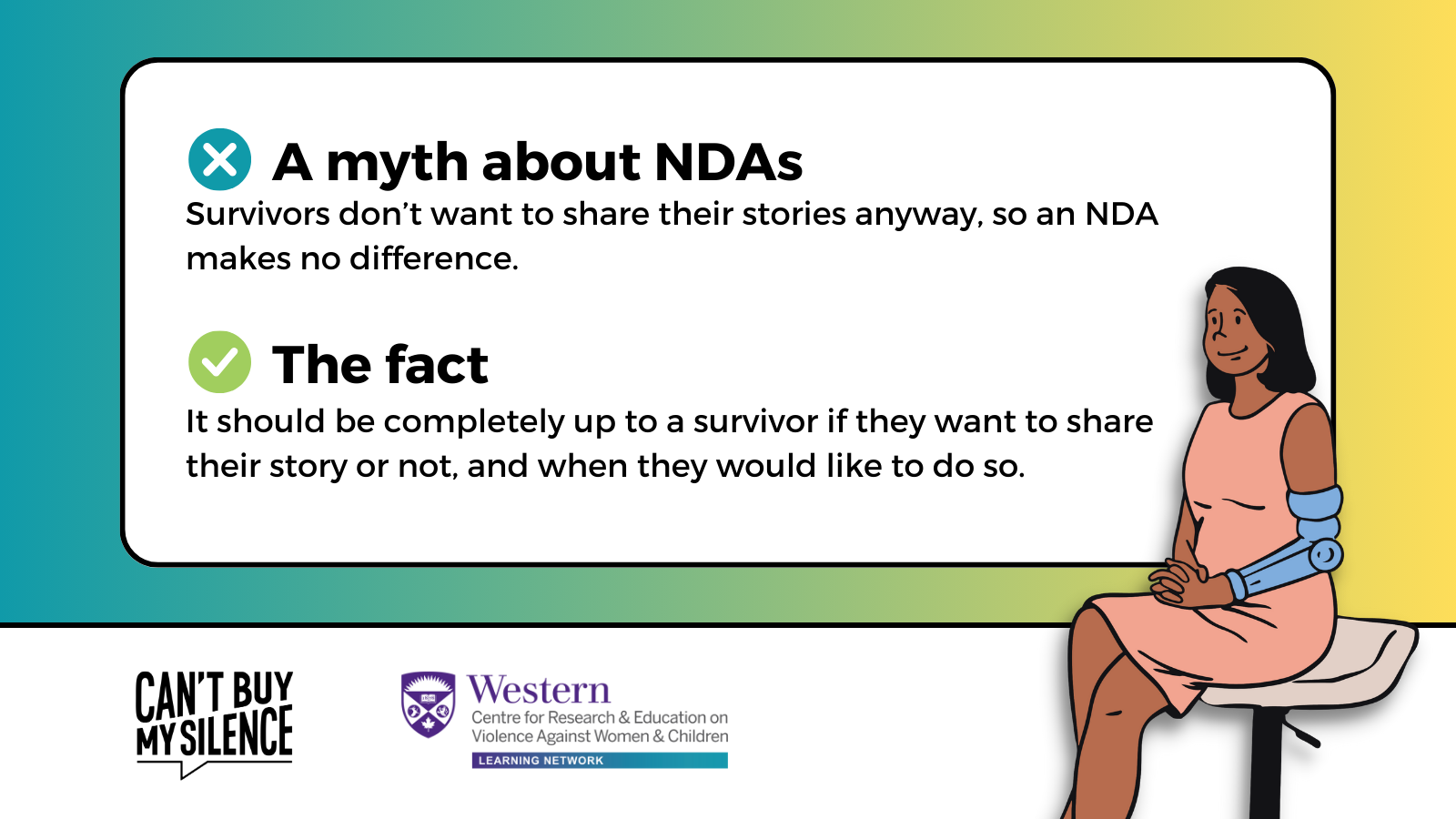 A myth about NDAs

Survivors don't want to share their stories anyway, so an NDA makes no difference.

The fact

It should be completely up to a survivor if they want to share their story or not, and when they would like to do so.

CAN'T BUY MY SILENCE

Western
Centre for Research & Education on Violence Against Women & Children
LEARNING NETWORK